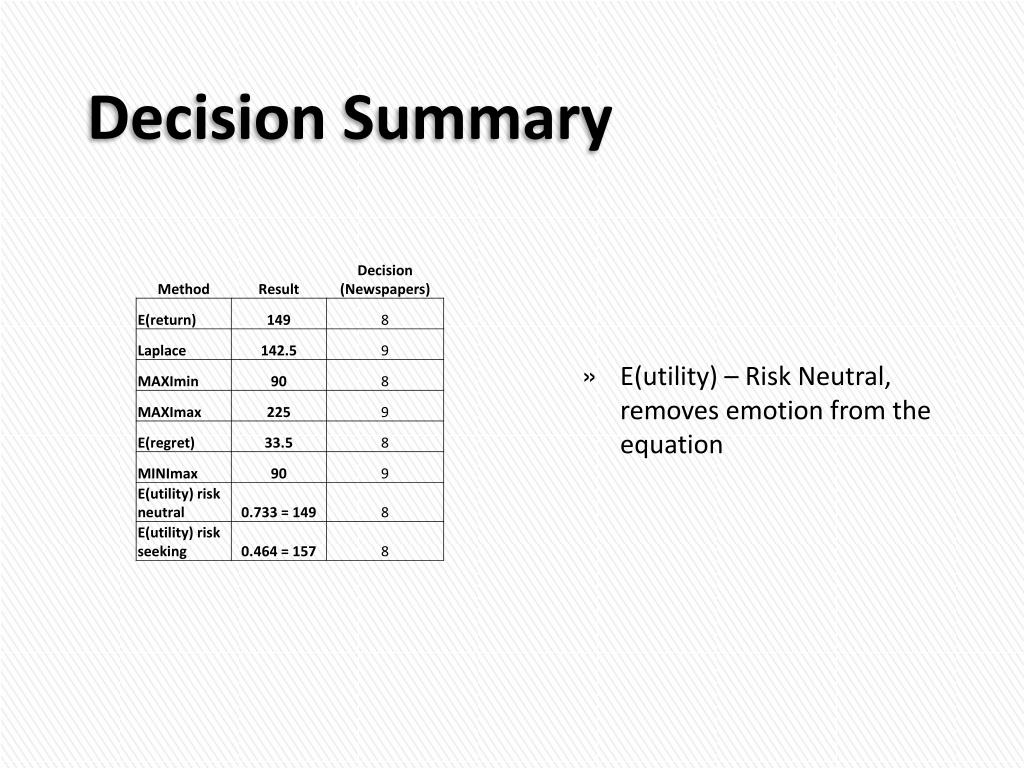 Decision Summary

| Method | Result | Decision (Newspapers) |
|---|---|---|
| E(return) | 149 | 8 |
| Laplace | 142.5 | 9 |
| MAXImin | 90 | 8 |
| MAXImax | 225 | 9 |
| E(regret) | 33.5 | 8 |
| MINImax | 90 | 9 |
| E(utility) risk neutral | 0.733 = 149 | 8 |
| E(utility) risk seeking | 0.464 = 157 | 8 |

» E(utility) – Risk Neutral, removes emotion from the equation